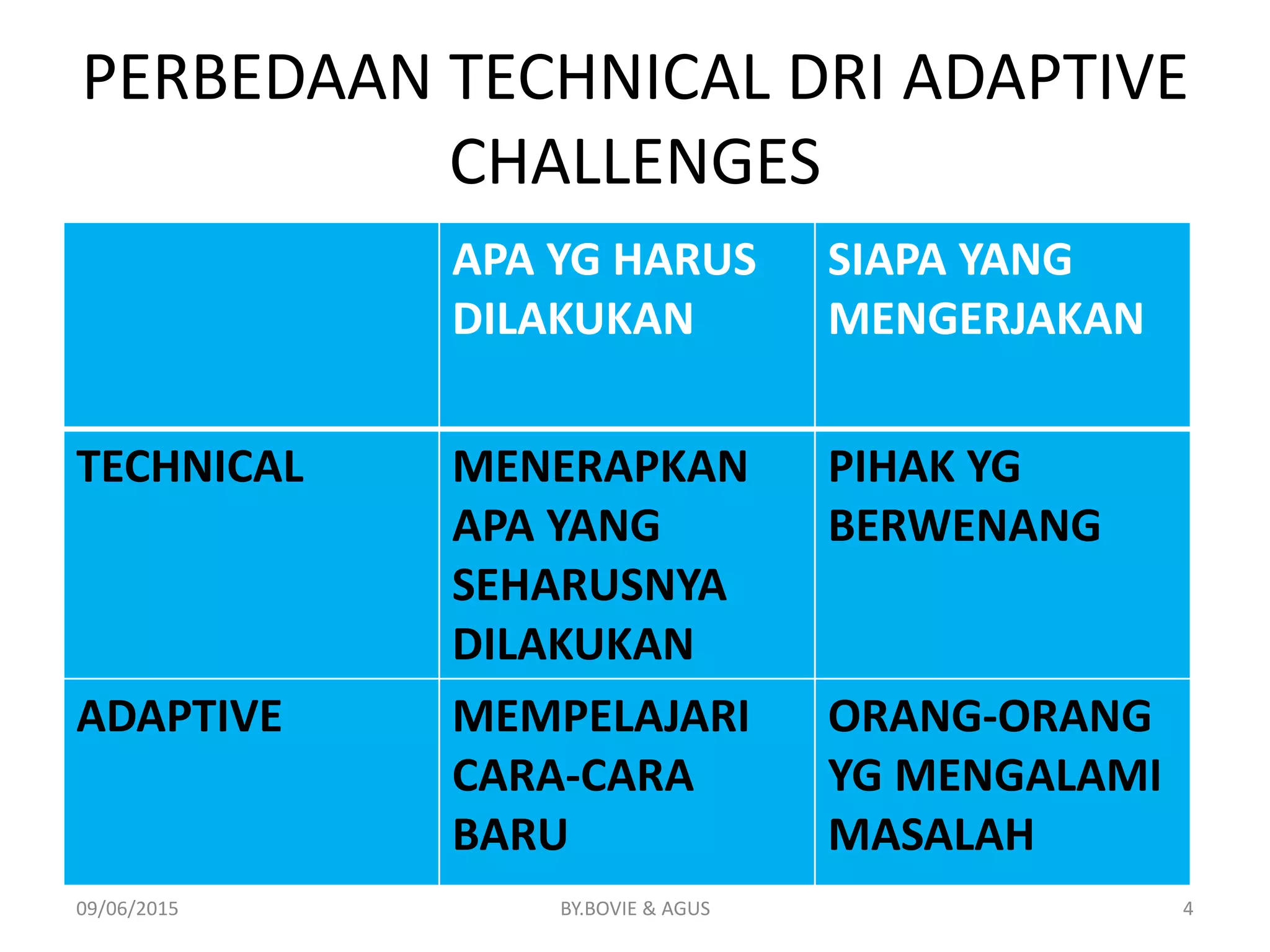 PERBEDAAN TECHNICAL DRI ADAPTIVE CHALLENGES

| | APA YG HARUS DILAKUKAN | SIAPA YANG MENGERJAKAN |
|---|---|---|
| TECHNICAL | MENERAPKAN APA YANG SEHARUSNYA DILAKUKAN | PIHAK YG BERWENANG |
| ADAPTIVE | MEMPELAJARI CARA-CARA BARU | ORANG-ORANG YG MENGALAMI MASALAH |

09/06/2015

BY.BOVIE & AGUS

4